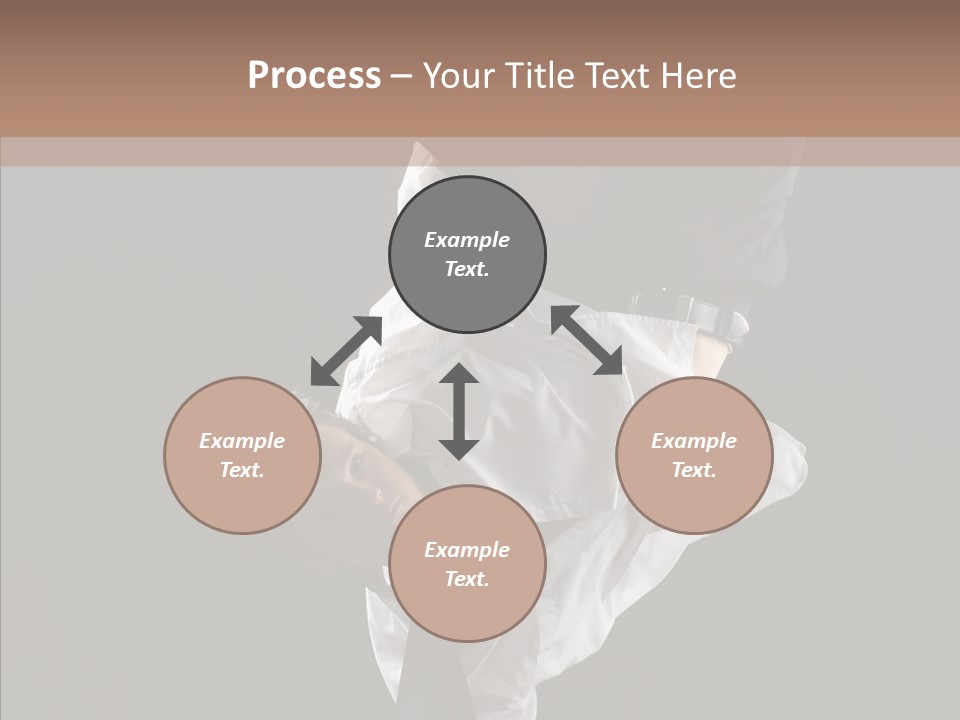 Process – Your Title Text Here

Example Text.

Example Text.

Example Text.

Example Text.